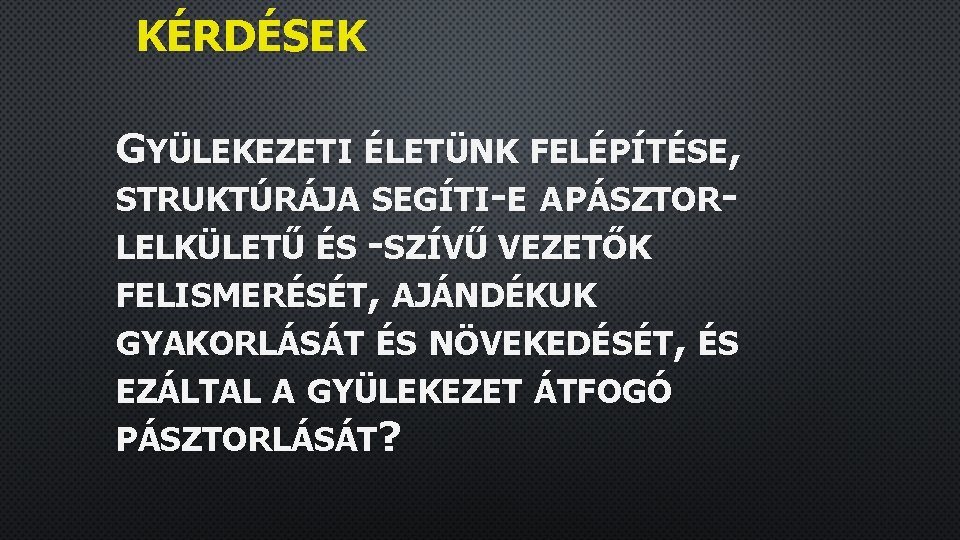 KÉRDÉSEK

GYÜLEKEZETI ÉLETÜNK FELÉPÍTÉSE, STRUKTÚRÁJA SEGÍTI-E APÁSZTOR-LELKÜLETŰ ÉS -SZÍVŰ VEZETŐK FELISMERÉSÉT, AJÁNDÉKUK GYAKORLÁSÁT ÉS NÖVEKEDÉSÉT, ÉS EZÁLTAL A GYÜLEKEZET ÁTFOGÓ PÁSZTORLÁSÁT?